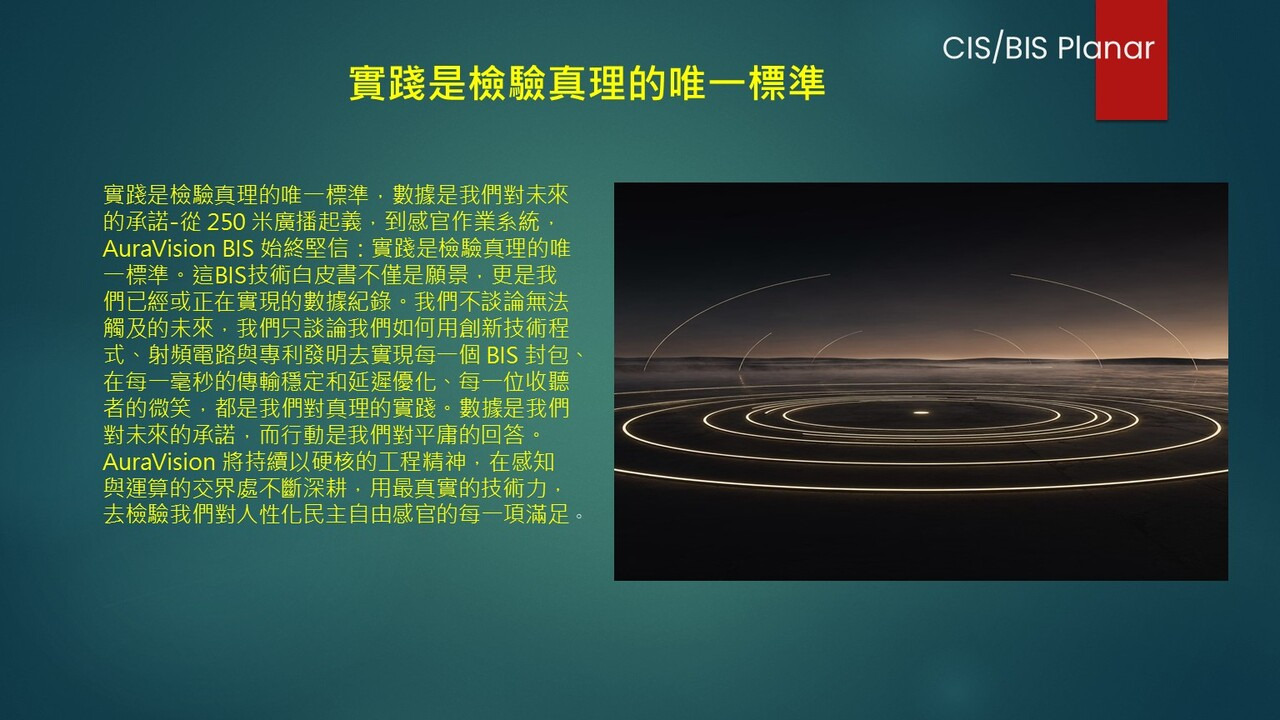 CIS/BIS Planar

實踐是檢驗真理的唯一標準

實踐是檢驗真理的唯一標準，數據是我們對未來的承諾-從 250 米廣播起義，到感官作業系統，AuraVision BIS 始終堅信：實踐是檢驗真理的唯一標準。這BIS技術白皮書不僅是願景，更是我們已經或正在實現的數據紀錄。我們不談論無法觸及的未來，我們只談論我們如何用創新技術程式、射頻電路與專利發明去實現每一個 BIS 封包、在每一毫秒的傳輸穩定和延遲優化、每一位收聽者的微笑，都是我們對真理的實踐。數據是我們對未來的承諾，而行動是我們對平庸的回答。AuraVision 將持續以硬核的工程精神，在感知與運算的交界處不斷深耕，用最真實的技術力，去檢驗我們對人性化民主自由感官的每一項滿足。